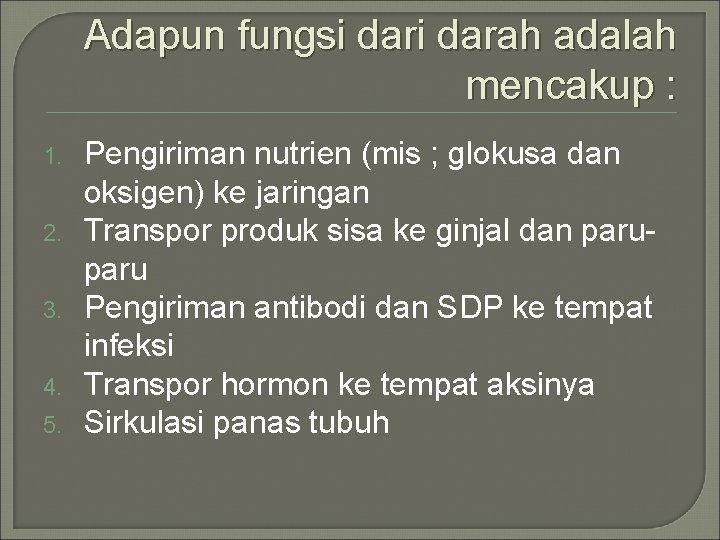 Adapun fungsi dari darah adalah mencakup :

1. Pengiriman nutrien (mis ; glokusa dan oksigen) ke jaringan
2. Transpor produk sisa ke ginjal dan paru-paru
3. Pengiriman antibodi dan SDP ke tempat infeksi
4. Transpor hormon ke tempat aksinya
5. Sirkulasi panas tubuh